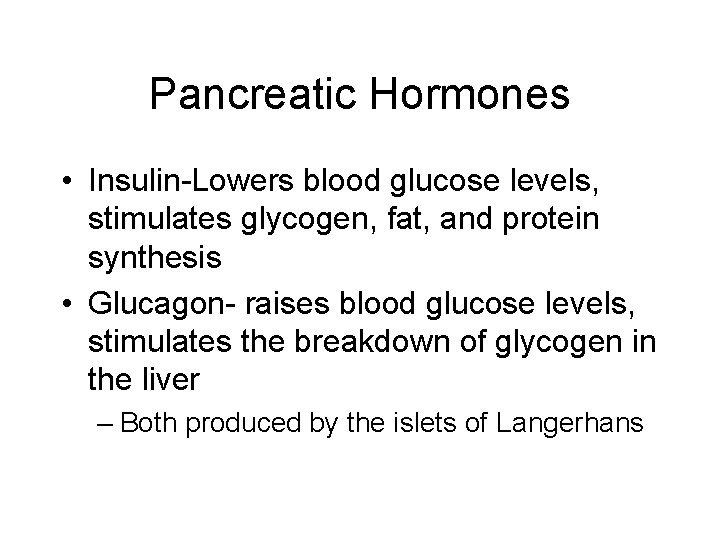 Pancreatic Hormones

• Insulin-Lowers blood glucose levels, stimulates glycogen, fat, and protein synthesis

• Glucagon- raises blood glucose levels, stimulates the breakdown of glycogen in the liver

– Both produced by the islets of Langerhans